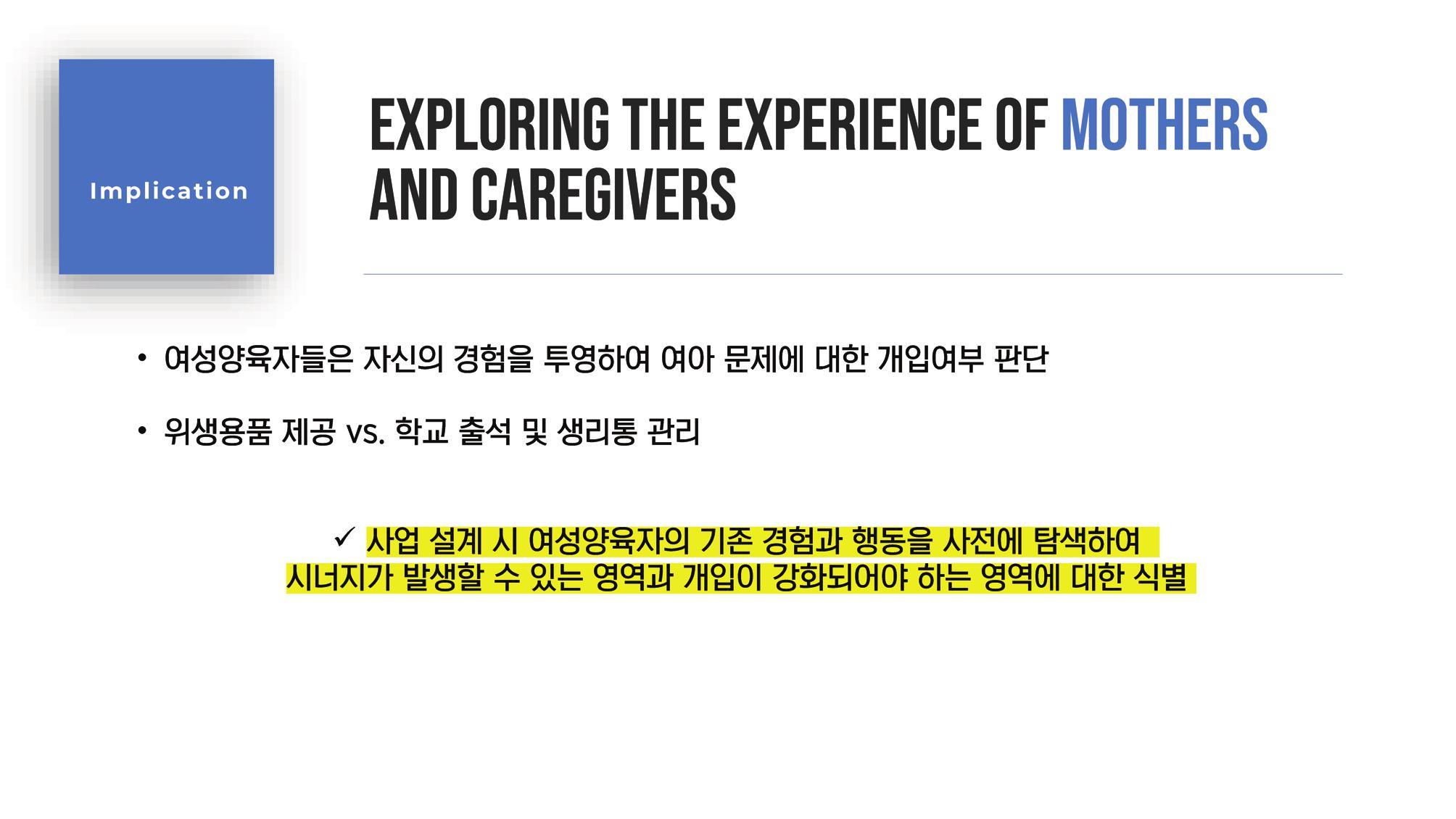 Implication

EXPLORING THE EXPERIENCE OF MOTHERS AND CAREGIVERS

• 여성양육자들은 자신의 경험을 투영하여 여아 문제에 대한 개입여부 판단

• 위생용품 제공 vs. 학교 출석 및 생리통 관리

✓ 사업 설계 시 여성양육자의 기존 경험과 행동을 사전에 탐색하여 시너지가 발생할 수 있는 영역과 개입이 강화되어야 하는 영역에 대한 식별